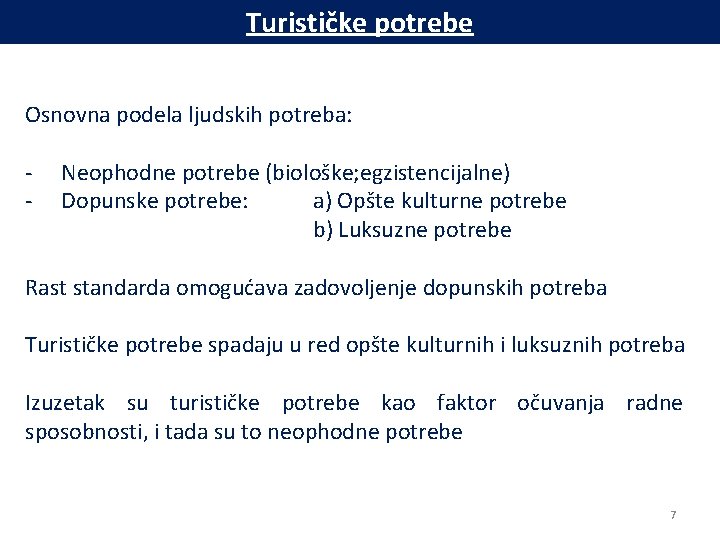 Turističke potrebe

Osnovna podela ljudskih potreba:

- Neophodne potrebe (biološke;egzistencijalne)
- Dopunske potrebe: a) Opšte kulturne potrebe
b) Luksuzne potrebe

Rast standarda omogućava zadovoljenje dopunskih potreba

Turističke potrebe spadaju u red opšte kulturnih i luksuznih potreba

Izuzetak su turističke potrebe kao faktor očuvanja radne sposobnosti, i tada su to neophodne potrebe

7